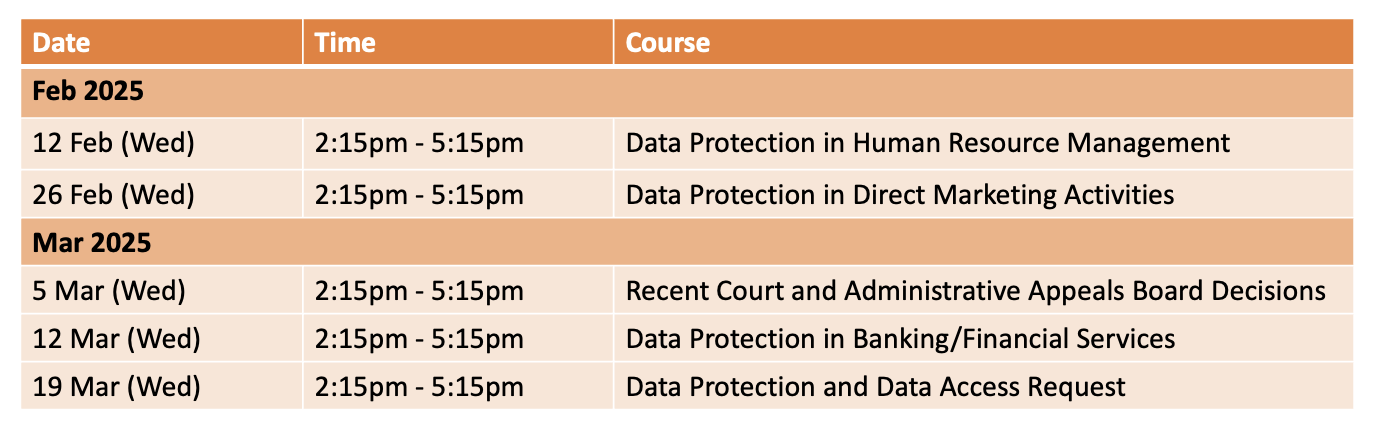 | Date | Time | Course |
|---|---|---|
| Feb 2025 | | |
| 12 Feb (Wed) | 2:15pm - 5:15pm | Data Protection in Human Resource Management |
| 26 Feb (Wed) | 2:15pm - 5:15pm | Data Protection in Direct Marketing Activities |
| Mar 2025 | | |
| 5 Mar (Wed) | 2:15pm - 5:15pm | Recent Court and Administrative Appeals Board Decisions |
| 12 Mar (Wed) | 2:15pm - 5:15pm | Data Protection in Banking/Financial Services |
| 19 Mar (Wed) | 2:15pm - 5:15pm | Data Protection and Data Access Request |